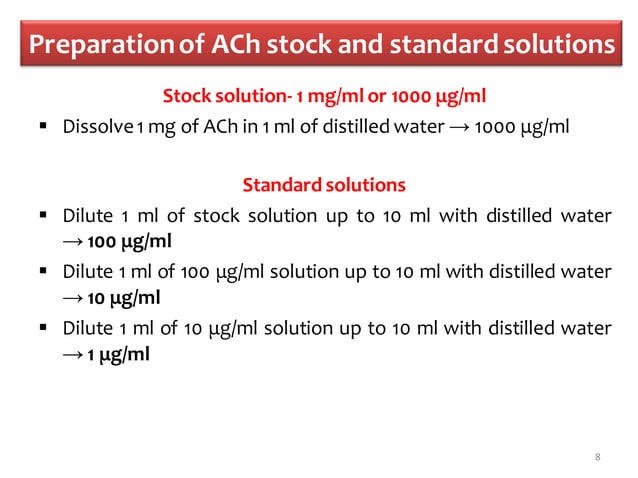 Preparation of ACh stock and standard solutions

Stock solution- 1 mg/ml or 1000 µg/ml

▪ Dissolve 1 mg of ACh in 1 ml of distilled water → 1000 µg/ml

Standard solutions

▪ Dilute 1 ml of stock solution up to 10 ml with distilled water → 100 µg/ml

▪ Dilute 1 ml of 100 µg/ml solution up to 10 ml with distilled water → 10 µg/ml

▪ Dilute 1 ml of 10 µg/ml solution up to 10 ml with distilled water → 1 µg/ml

8